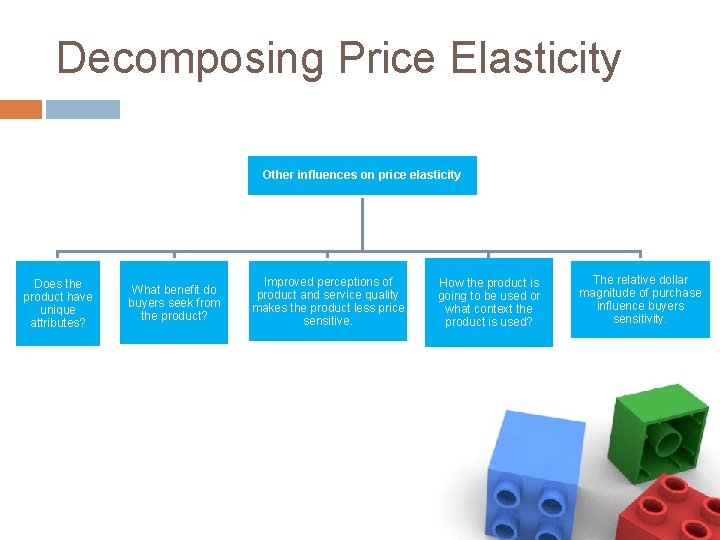 Decomposing Price Elasticity

Other influences on price elasticity

Does the product have unique attributes?

What benefit do buyers seek from the product?

Improved perceptions of product and service quality makes the product less price sensitive.

How the product is going to be used or what context the product is used?

The relative dollar magnitude of purchase influence buyers sensitivity.